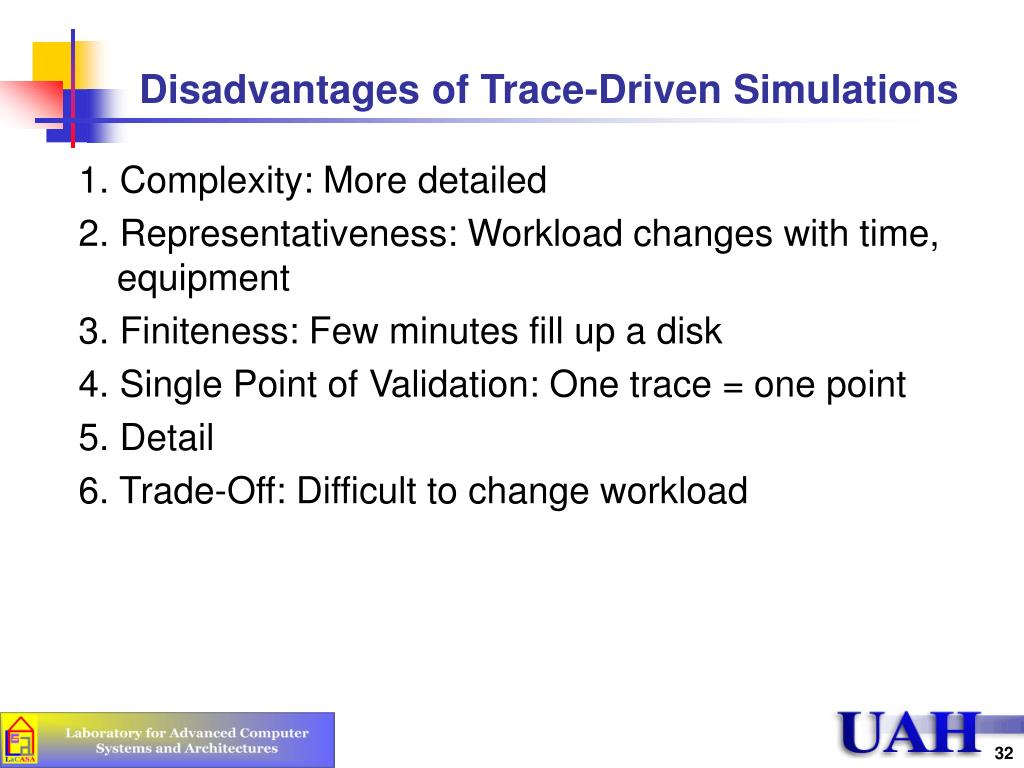 Disadvantages of Trace-Driven Simulations

1. Complexity: More detailed
2. Representativeness: Workload changes with time, equipment
3. Finiteness: Few minutes fill up a disk
4. Single Point of Validation: One trace = one point
5. Detail
6. Trade-Off: Difficult to change workload

LaCASA

Laboratory for Advanced Computer Systems and Architectures

UAH

32